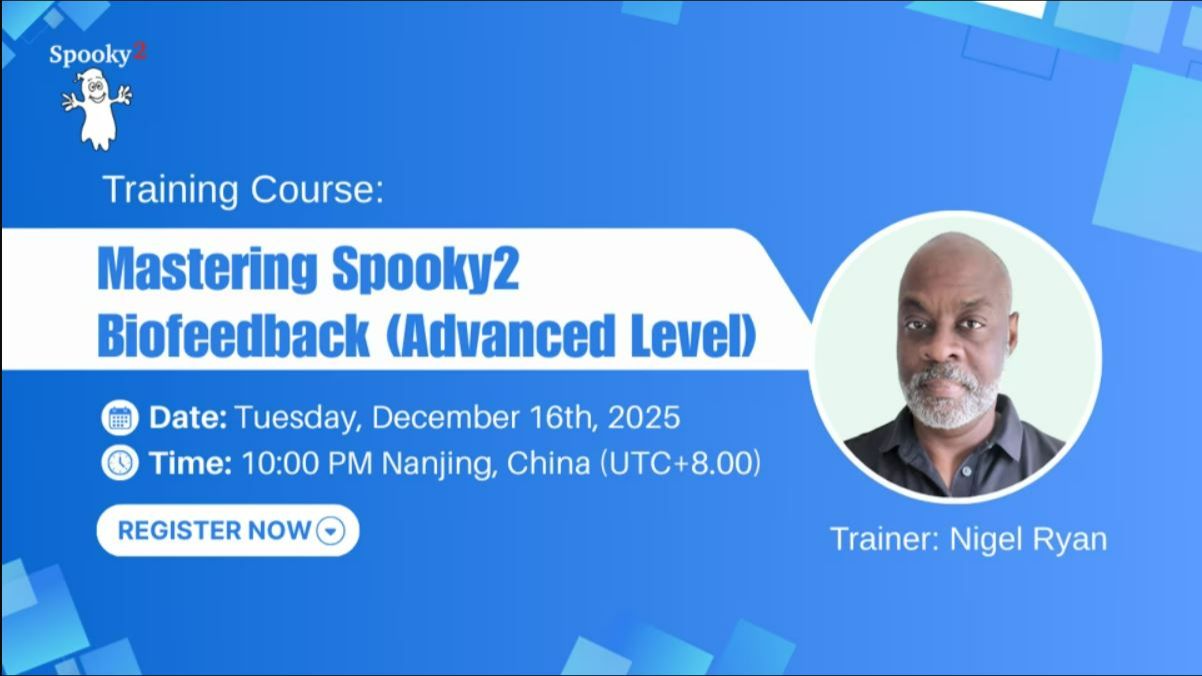 Spooky2

Training Course:

Mastering Spooky2 Biofeedback (Advanced Level)

Date: Tuesday, December 16th, 2025

Time: 10:00 PM Nanjing, China (UTC+8.00)

REGISTER NOW

Trainer: Nigel Ryan